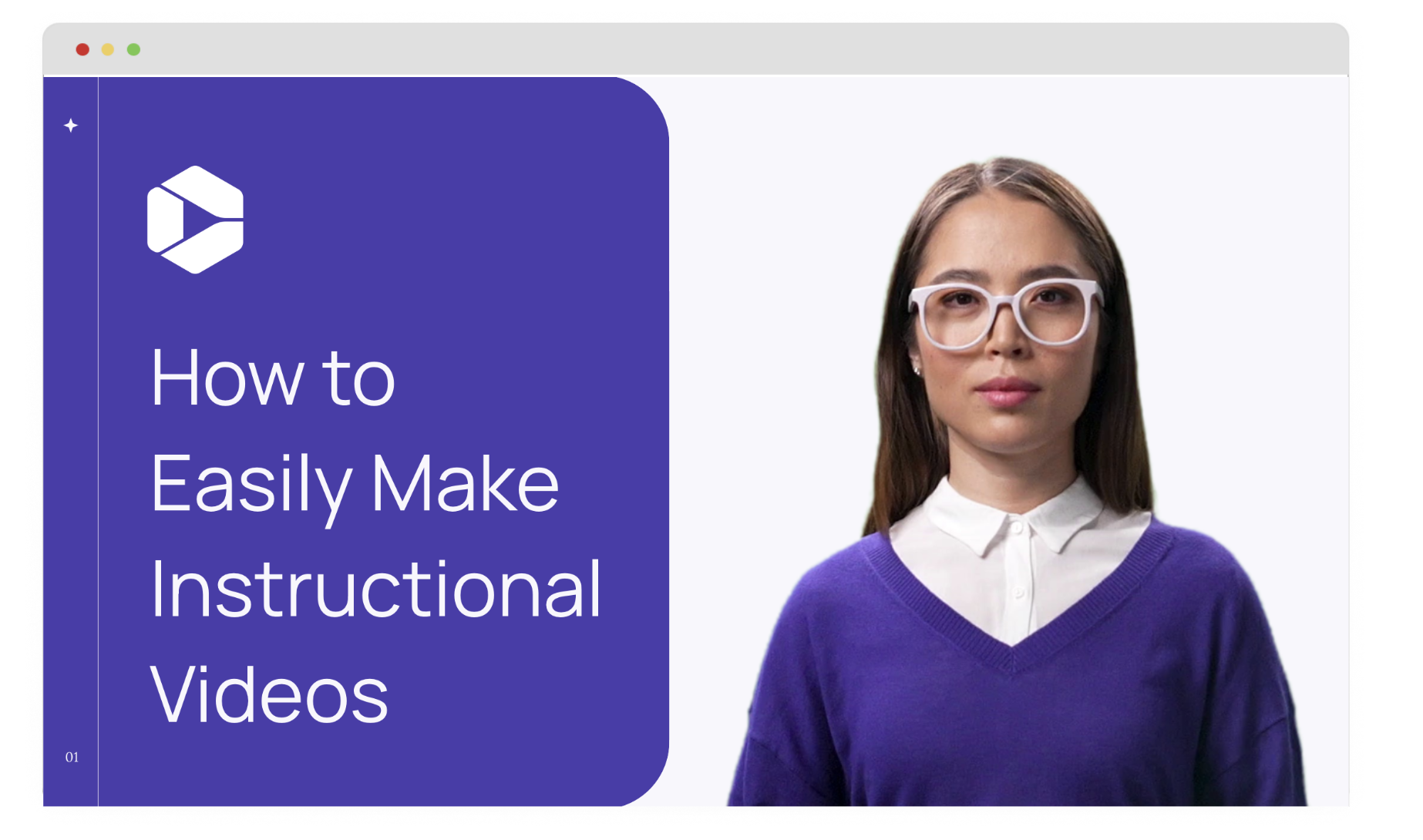 How to Easily Make Instructional Videos

01